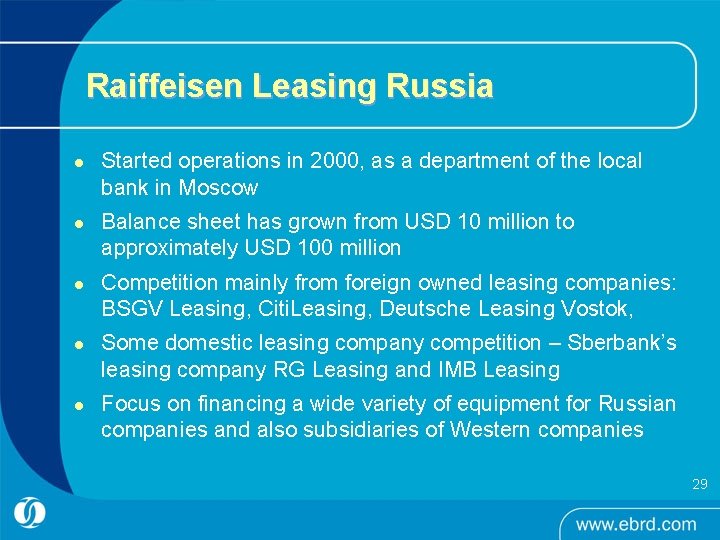 Raiffeisen Leasing Russia

• Started operations in 2000, as a department of the local bank in Moscow
• Balance sheet has grown from USD 10 million to approximately USD 100 million
• Competition mainly from foreign owned leasing companies: BSGV Leasing, CitiLeasing, Deutsche Leasing Vostok,
• Some domestic leasing company competition – Sberbank's leasing company RG Leasing and IMB Leasing
• Focus on financing a wide variety of equipment for Russian companies and also subsidiaries of Western companies

29

www.ebrd.com